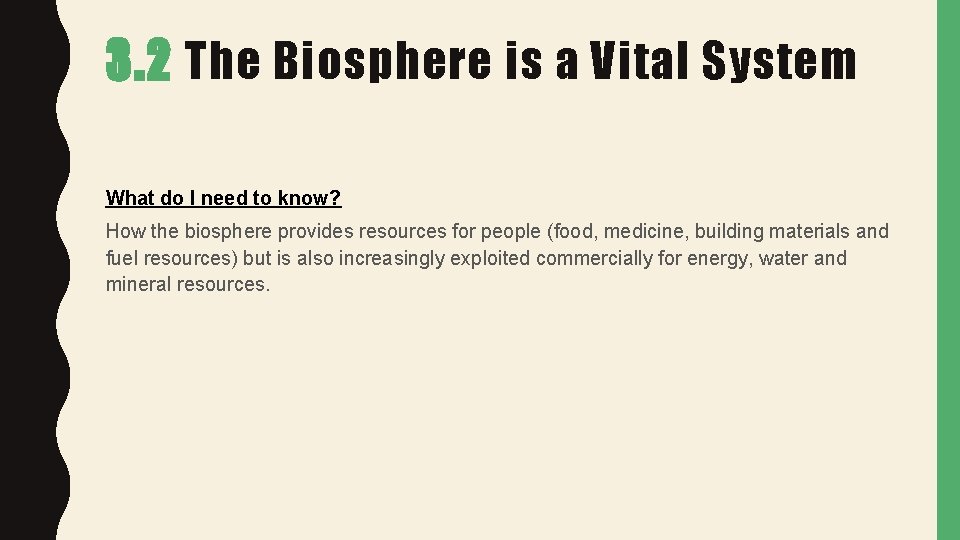 3.2 The Biosphere is a Vital System

What do I need to know?

How the biosphere provides resources for people (food, medicine, building materials and fuel resources) but is also increasingly exploited commercially for energy, water and mineral resources.